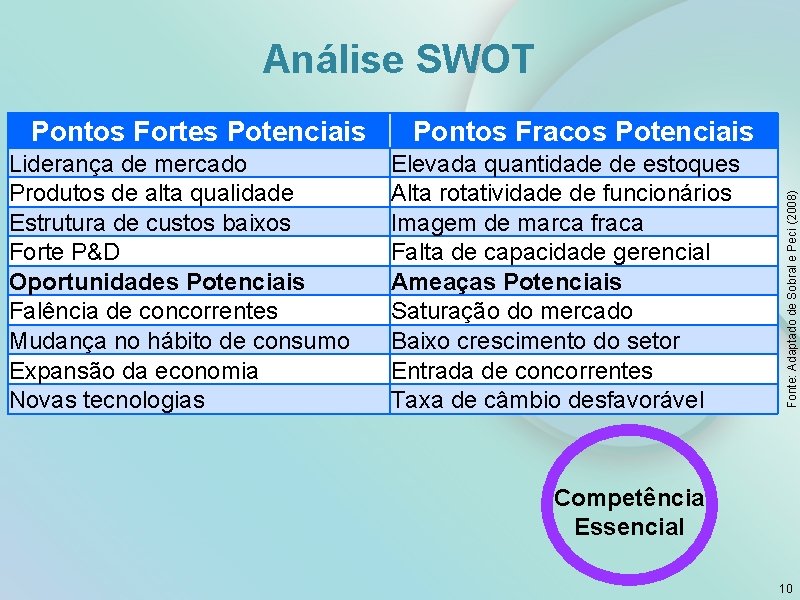 Análise SWOT

| Pontos Fortes Potenciais | Pontos Fracos Potenciais |
|---|---|
| Liderança de mercado | Elevada quantidade de estoques |
| Produtos de alta qualidade | Alta rotatividade de funcionários |
| Estrutura de custos baixos | Imagem de marca fraca |
| Forte P&D | Falta de capacidade gerencial |
| Oportunidades Potenciais | Ameaças Potenciais |
| Falência de concorrentes | Saturação do mercado |
| Mudança no hábito de consumo | Baixo crescimento do setor |
| Expansão da economia | Entrada de concorrentes |
| Novas tecnologias | Taxa de câmbio desfavorável |

Fonte: Adaptado de Sobral e Peci (2008)

Competência
Essencial

10